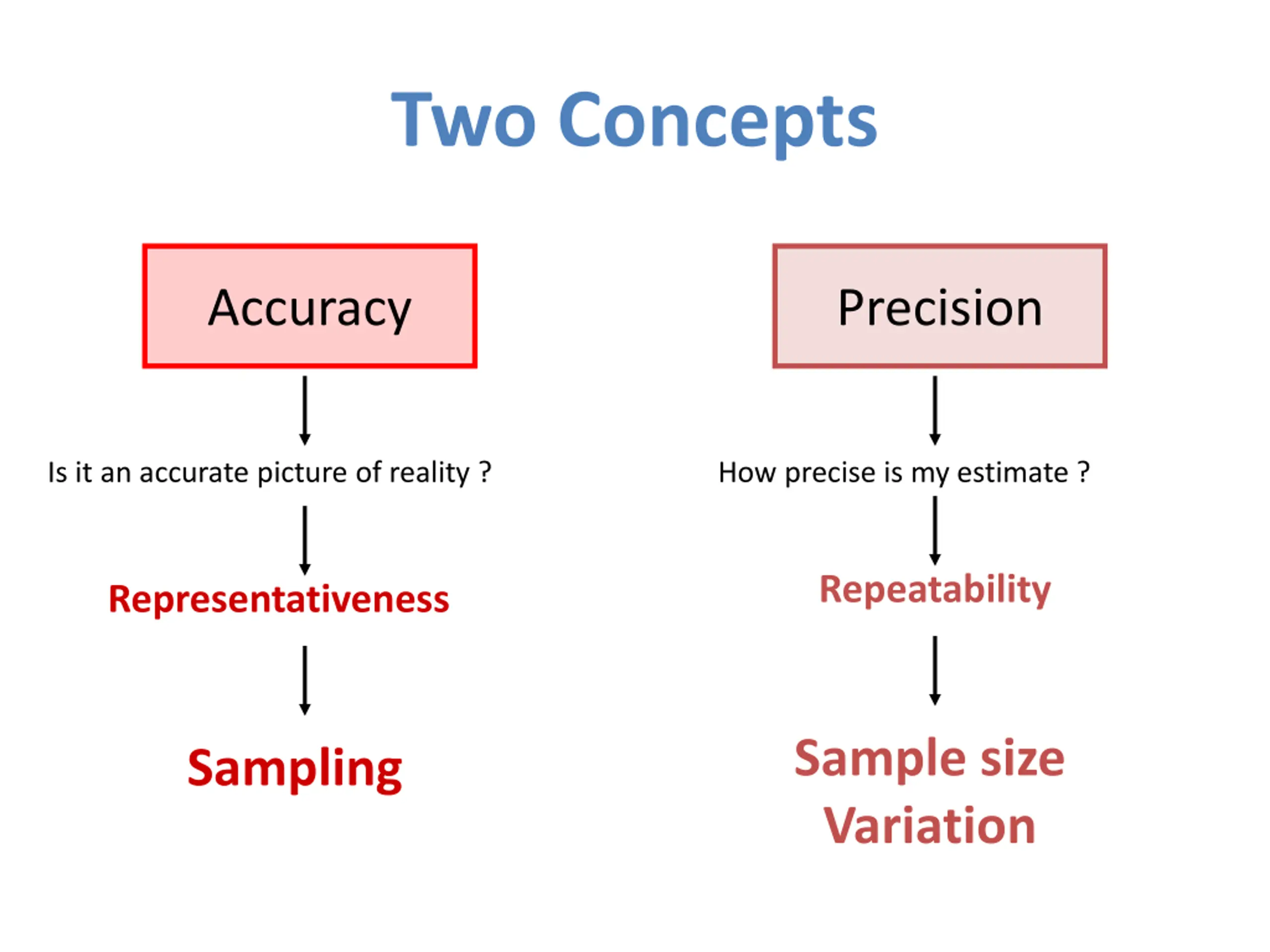 Two Concepts

Accuracy

Is it an accurate picture of reality ?

Representativeness

Sampling

Precision

How precise is my estimate ?

Repeatability

Sample size
Variation